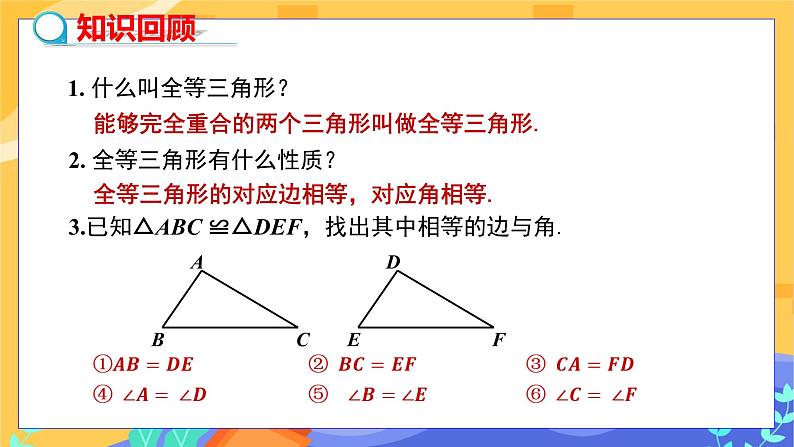 知识回顾

1. 什么叫全等三角形？

能够完全重合的两个三角形叫做全等三角形.

2. 全等三角形有什么性质？

全等三角形的对应边相等，对应角相等.

3.已知$\triangle ABC \cong \triangle DEF$，找出其中相等的边与角.

A B C D E F

①$AB = DE$ ② $BC = EF$ ③ $CA = FD$

④ $\angle A = \angle D$ ⑤ $\angle B = \angle E$ ⑥ $\angle C = \angle F$